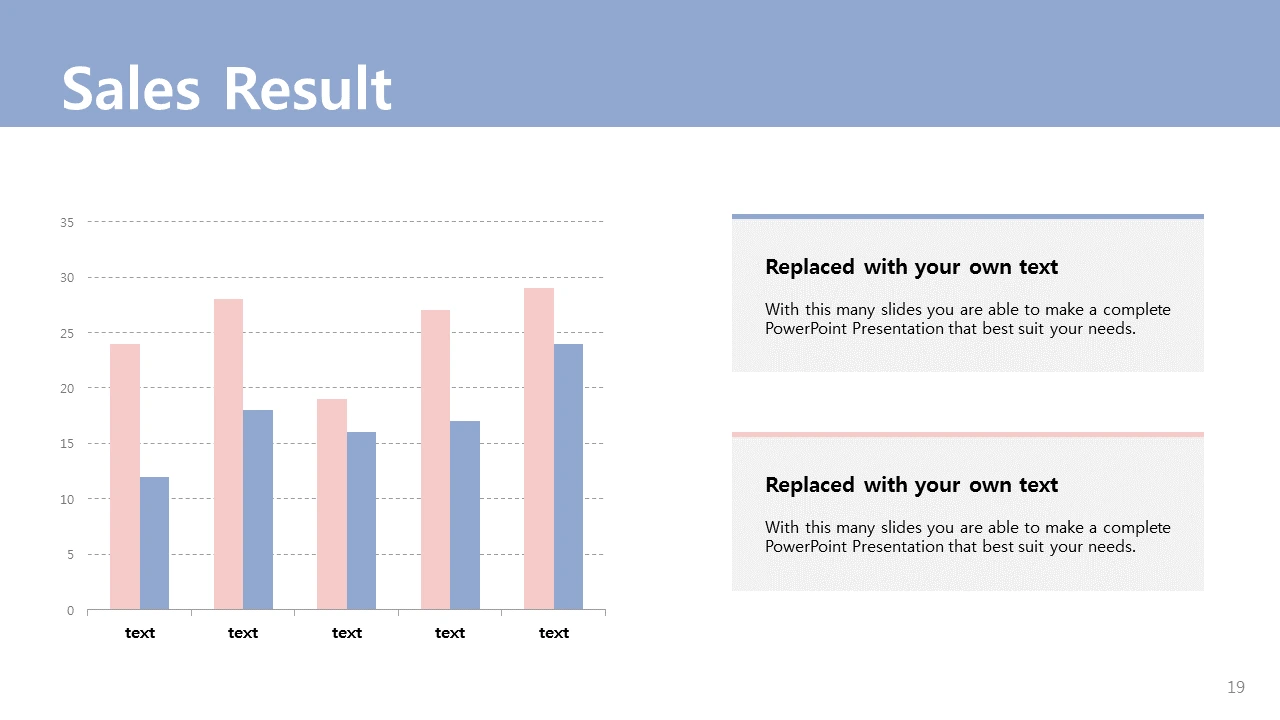 Sales Result

35
30
25
20
15
10
5
0

text text text text text

Replaced with your own text

With this many slides you are able to make a complete PowerPoint Presentation that best suit your needs.

Replaced with your own text

With this many slides you are able to make a complete PowerPoint Presentation that best suit your needs.

19